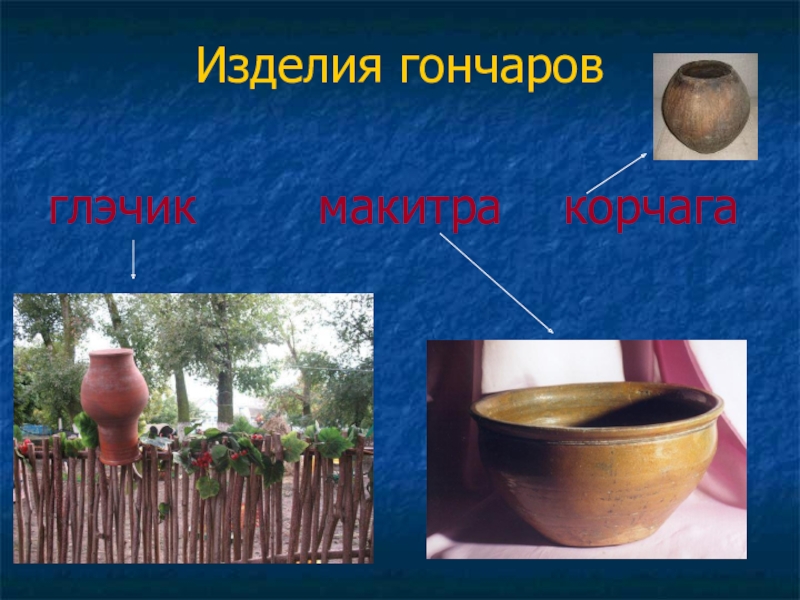 Изделия гончаров

глэчик макитра корчага